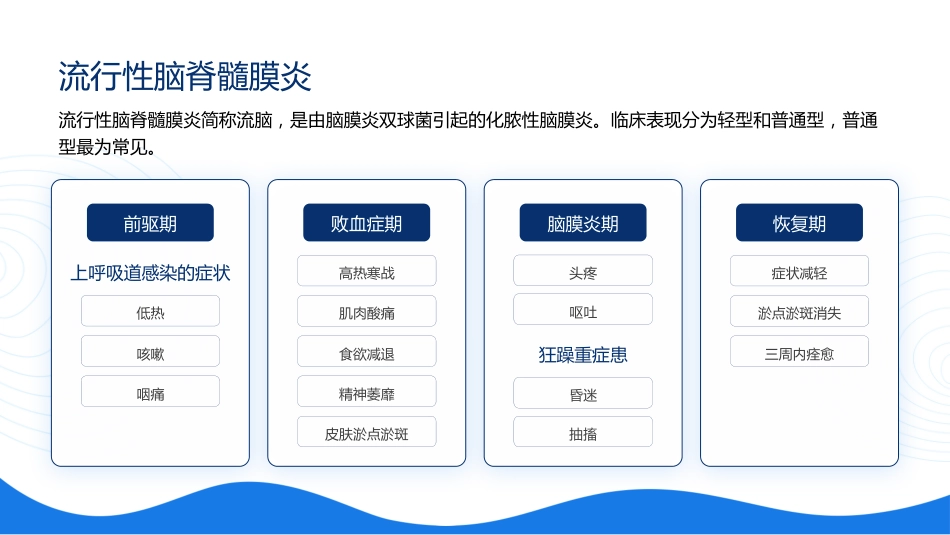 流行性脑脊髓膜炎

流行性脑脊髓膜炎简称流脑，是由脑膜炎双球菌引起的化脓性脑膜炎。临床表现分为轻型和普通型，普通型最为常见。

前驱期

上呼吸道感染的症状

低热

咳嗽

咽痛

败血症期

高热寒战

肌肉酸痛

食欲减退

精神萎靡

皮肤淤点淤斑

脑膜炎期

头疼

呕吐

狂躁重症患

昏迷

抽搐

恢复期

症状减轻

淤点淤斑消失

三周内痊愈